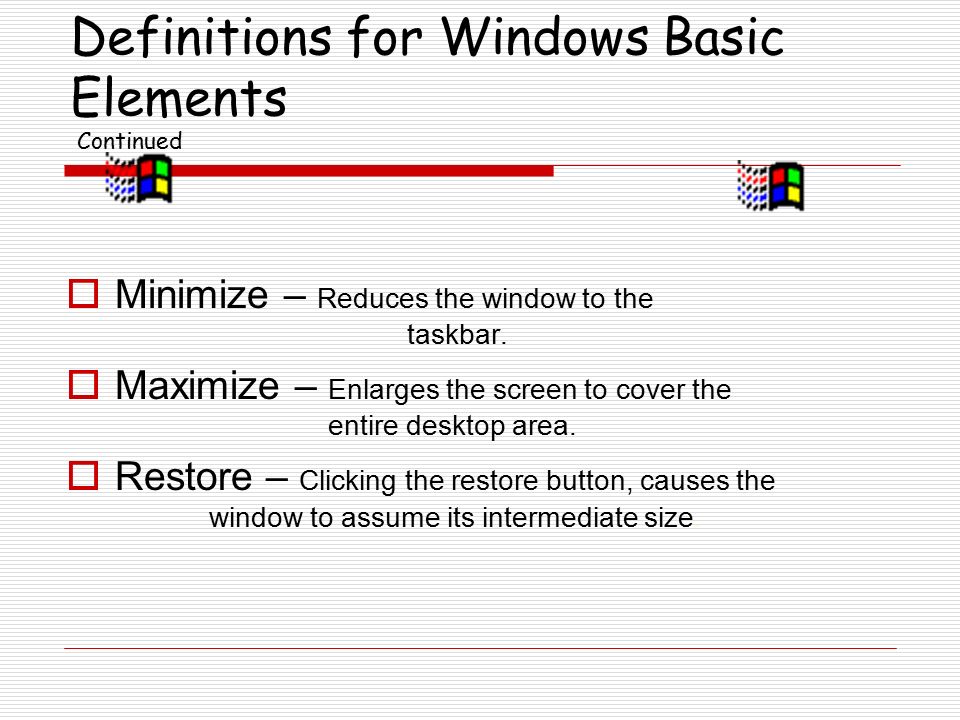 Definitions for Windows Basic Elements

Continued

Minimize – Reduces the window to the taskbar.

Maximize – Enlarges the screen to cover the entire desktop area.

Restore – Clicking the restore button, causes the window to assume its intermediate size